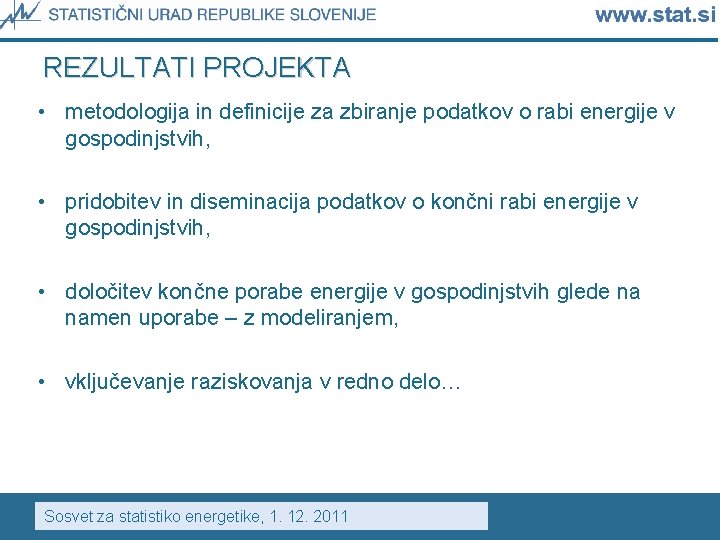 STATISTIČNI URAD REPUBLIKE SLOVENIJE www.stat.si

REZULTATI PROJEKTA

• metodologija in definicije za zbiranje podatkov o rabi energije v gospodinjstvih,

• pridobitev in diseminacija podatkov o končni rabi energije v gospodinjstvih,

• določitev končne porabe energije v gospodinjstvih glede na namen uporabe – z modeliranjem,

• vključevanje raziskovanja v redno delo…

Sosvet za statistiko energetike, 1. 12. 2011